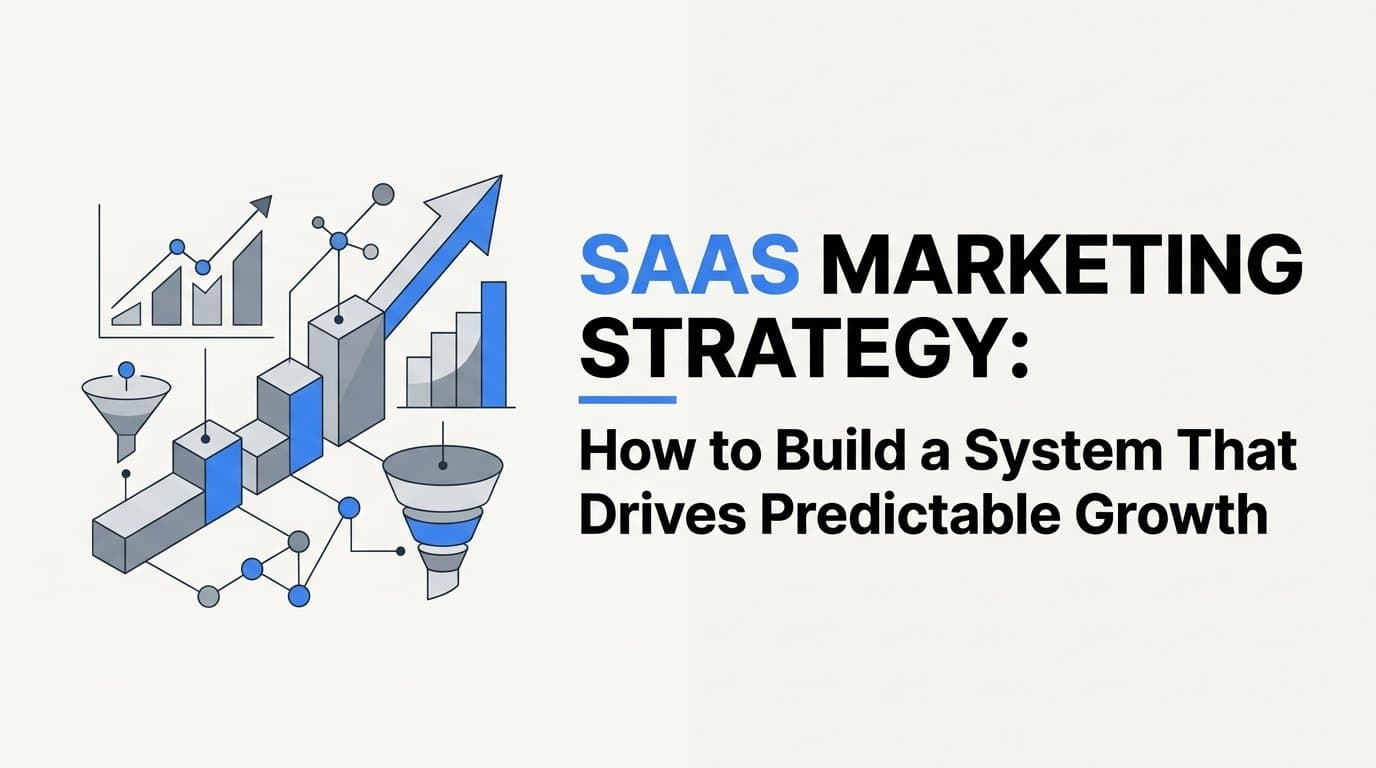 SAAS MARKETING STRATEGY:

How to Build a System That Drives Predictable Growth